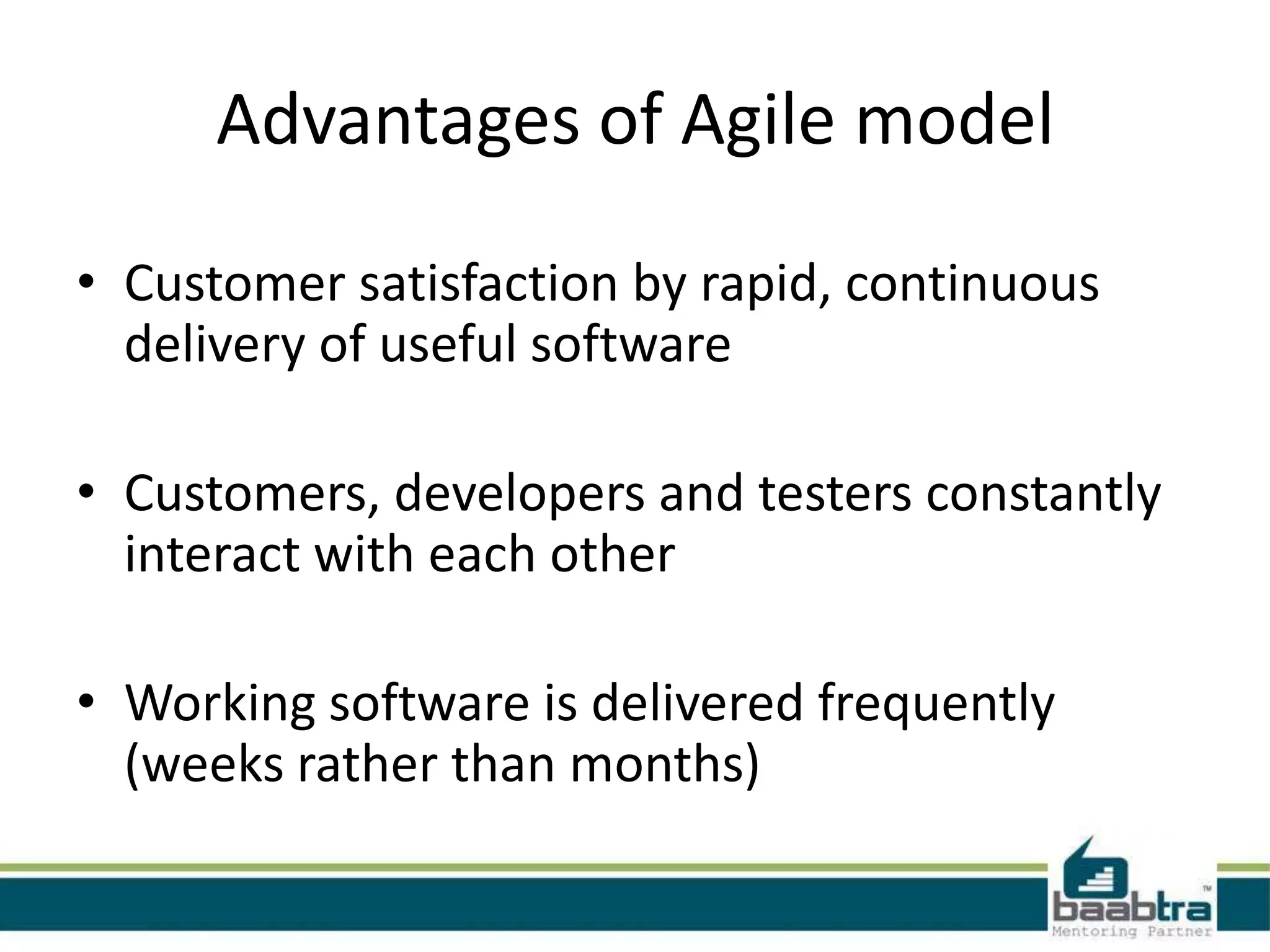 Advantages of Agile model

• Customer satisfaction by rapid, continuous delivery of useful software

• Customers, developers and testers constantly interact with each other

• Working software is delivered frequently (weeks rather than months)

baabtra™
Mentoring Partner